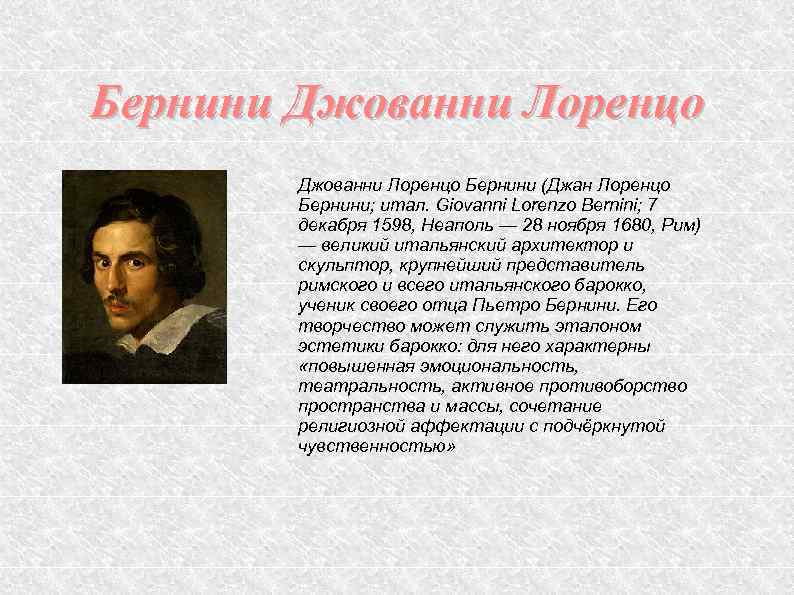 Бернини Джованни Лоренцо

Джованни Лоренцо Бернини (Джан Лоренцо Бернини; итал. Giovanni Lorenzo Bernini; 7 декабря 1598, Неаполь — 28 ноября 1680, Рим) — великий итальянский архитектор и скульптор, крупнейший представитель римского и всего итальянского барокко, ученик своего отца Пьетро Бернини. Его творчество может служить эталоном эстетики барокко: для него характерны «повышенная эмоциональность, театральность, активное противоборство пространства и массы, сочетание религиозной аффектации с подчёркнутой чувственностью»